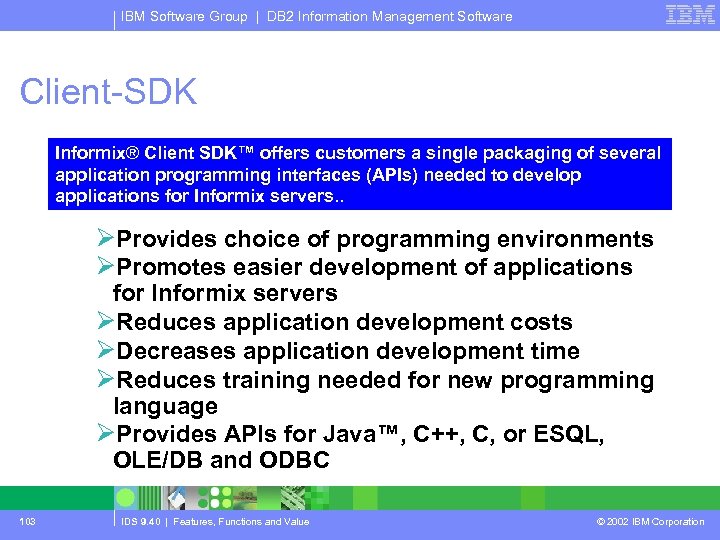 IBM Software Group | DB2 Information Management Software

IBM

Client-SDK

Informix® Client SDK™ offers customers a single packaging of several application programming interfaces (APIs) needed to develop applications for Informix servers..

➢Provides choice of programming environments

➢Promotes easier development of applications for Informix servers

➢Reduces application development costs

➢Decreases application development time

➢Reduces training needed for new programming language

➢Provides APIs for Java™, C++, C, or ESQL, OLE/DB and ODBC

103

IDS 9.40 | Features, Functions and Value

© 2002 IBM Corporation